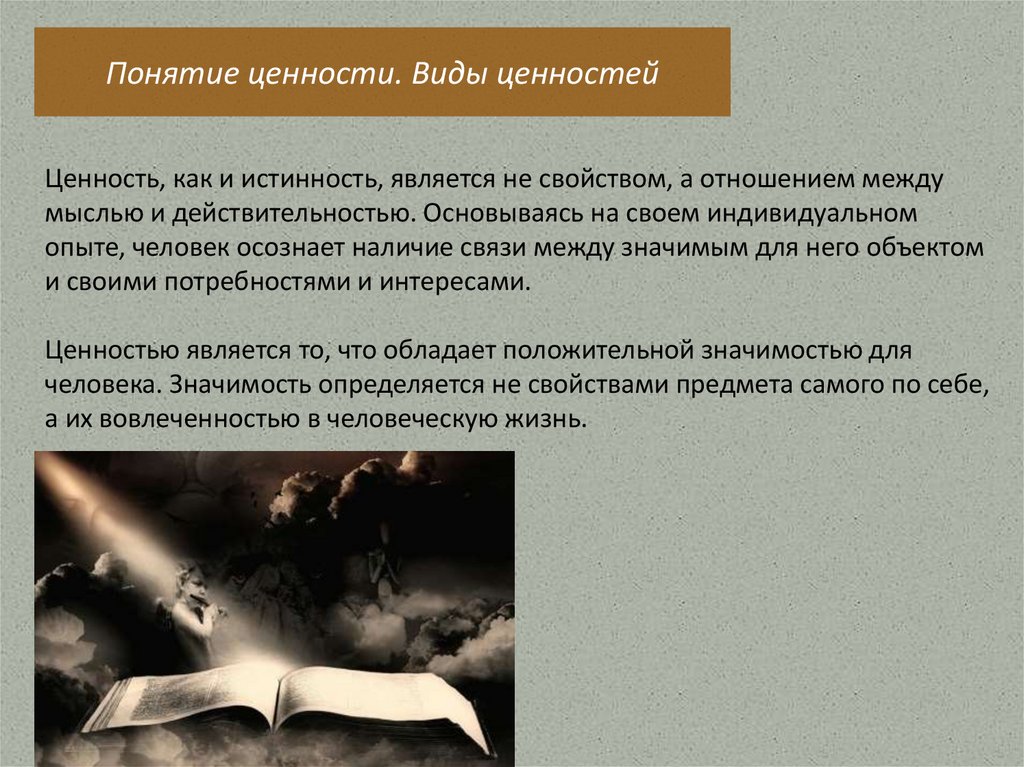 Понятие ценности. Виды ценностей

Ценность, как и истинность, является не свойством, а отношением между мыслью и действительностью. Основываясь на своем индивидуальном опыте, человек осознает наличие связи между значимым для него объектом и своими потребностями и интересами.

Ценностью является то, что обладает положительной значимостью для человека. Значимость определяется не свойствами предмета самого по себе, а их вовлеченностью в человеческую жизнь.